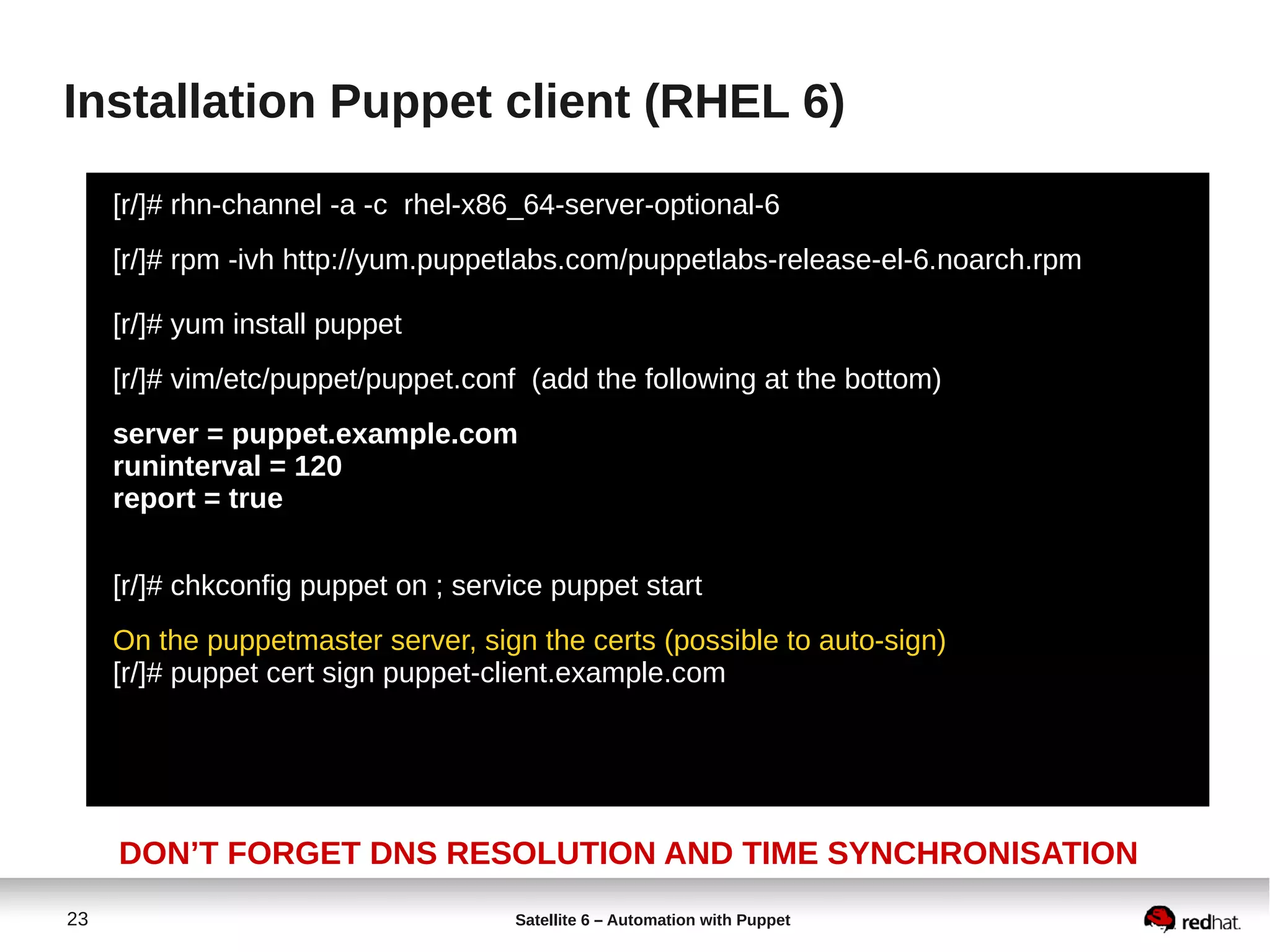 Installation Puppet client (RHEL 6)

[r/]# rhn-channel -a -c rhel-x86_64-server-optional-6

[r/]# rpm -ivh http://yum.puppetlabs.com/puppetlabs-release-el-6.noarch.rpm

[r/]# yum install puppet

[r/]# vim/etc/puppet/puppet.conf (add the following at the bottom)

server = puppet.example.com
runinterval = 120
report = true

[r/]# chkconfig puppet on ; service puppet start

On the puppetmaster server, sign the certs (possible to auto-sign)
[r/]# puppet cert sign puppet-client.example.com

DON'T FORGET DNS RESOLUTION AND TIME SYNCHRONISATION

23

Satellite 6 – Automation with Puppet

redhat.